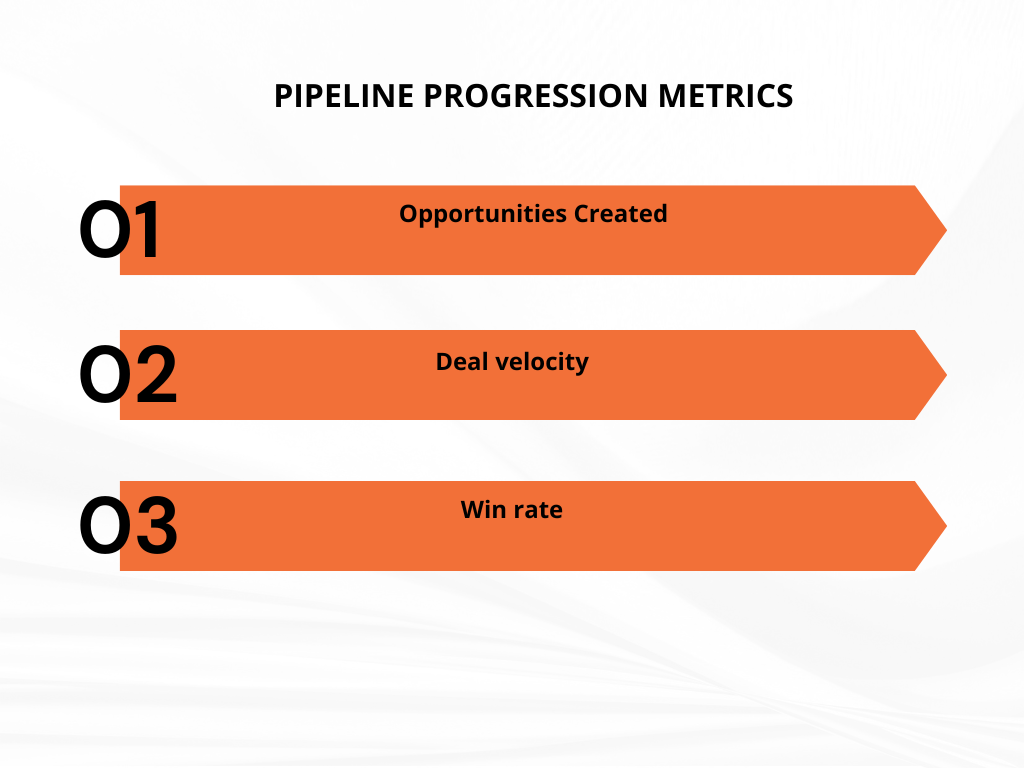 PIPELINE PROGRESSION METRICS

01 Opportunities Created

02 Deal velocity

03 Win rate